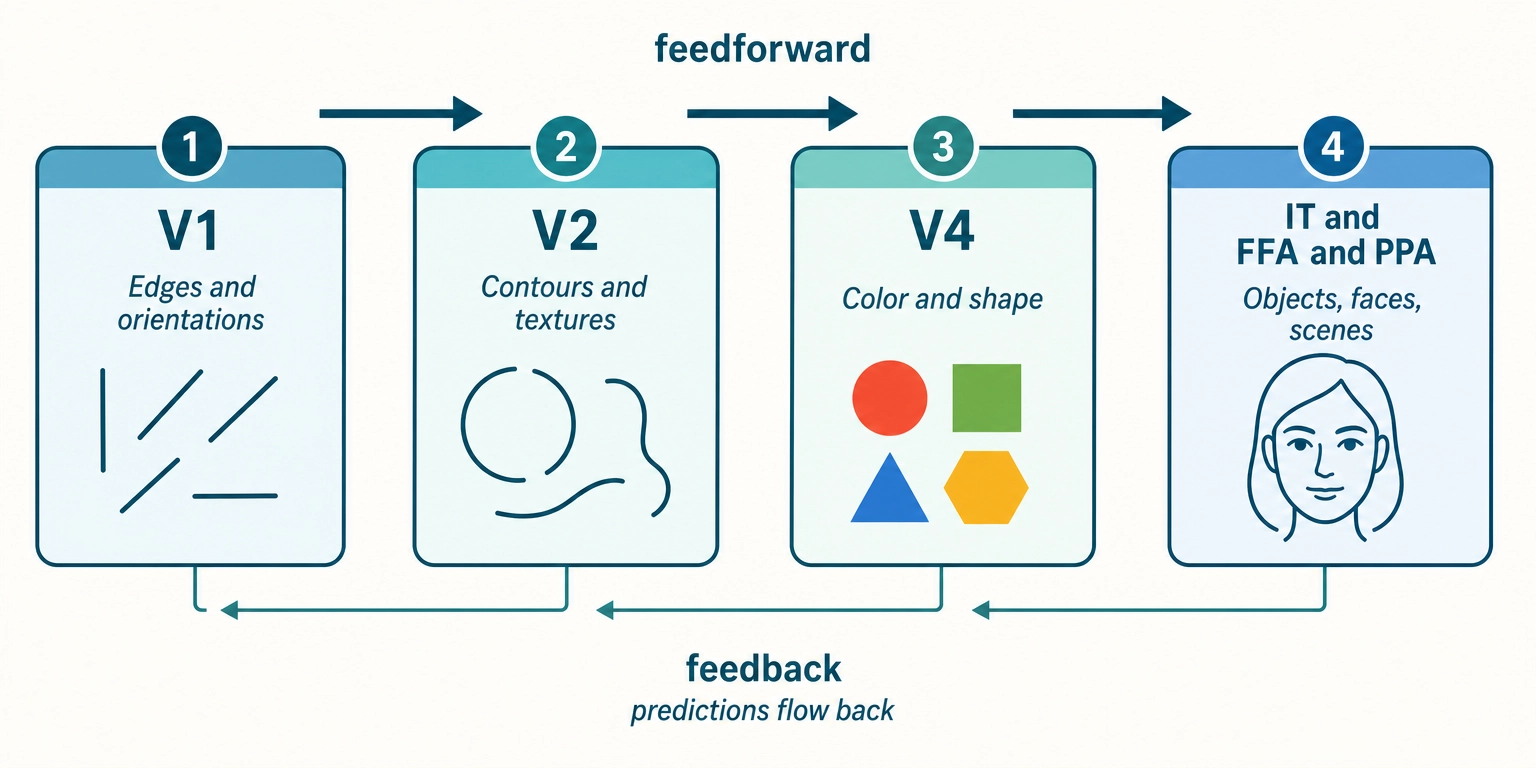 feedforward

1
V1
Edges and orientations

2
V2
Contours and textures

3
V4
Color and shape

4
IT and FFA and PPA
Objects, faces, scenes

feedback
predictions flow back